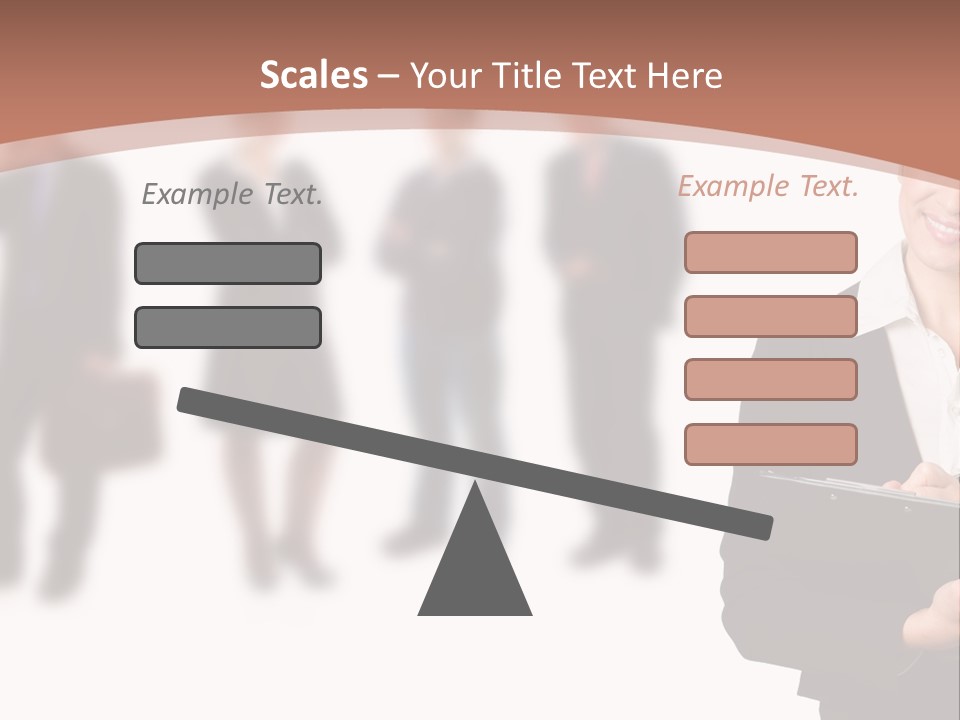 Scales – Your Title Text Here

Example Text.

Example Text.